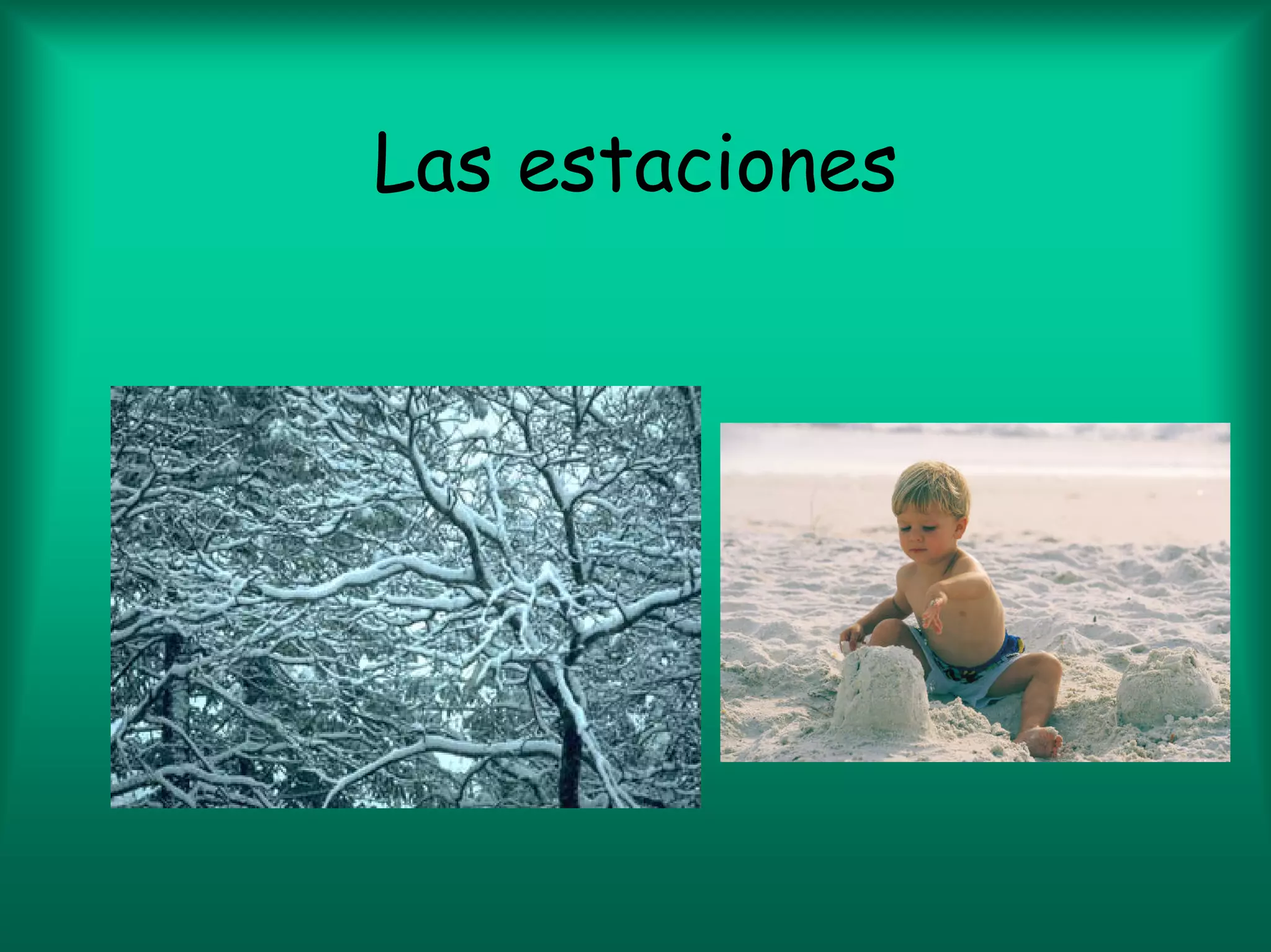 Las estaciones